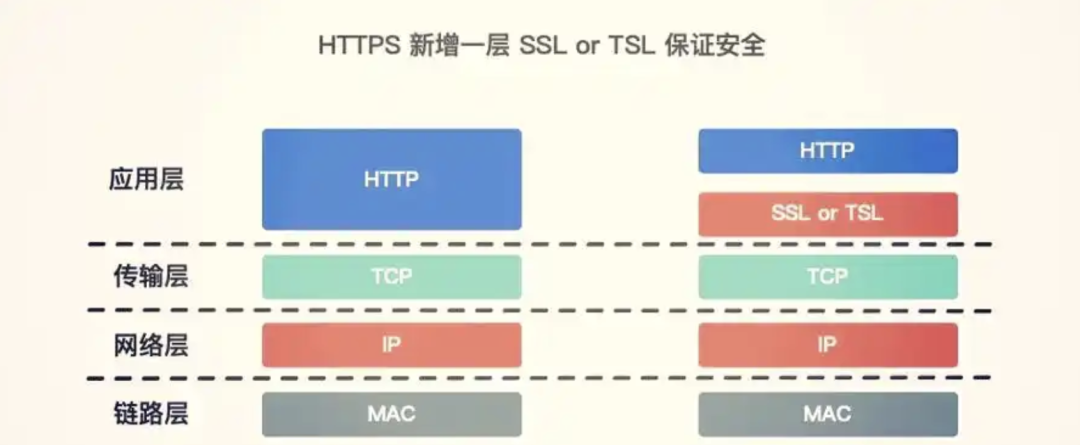 HTTPS 新增一层 SSL or TSL 保证安全

应用层

HTTP

HTTP

SSL or TSL

传输层

TCP

TCP

网络层

IP

IP

链路层

MAC

MAC